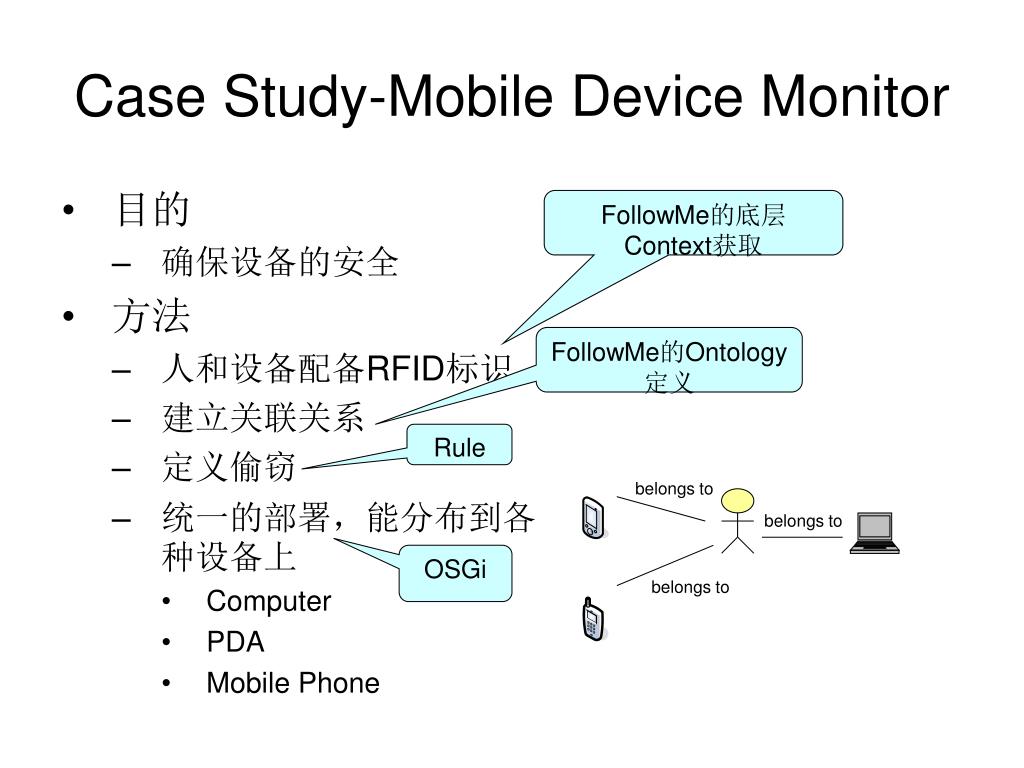 Case Study-Mobile Device Monitor

• 目的
– 确保设备的安全
• 方法
– 人和设备配备RFID标识
– 建立关联关系
– 定义偷窃
– 统一的部署，能分布到各种设备上
• Computer
• PDA
• Mobile Phone

FollowMe的底层Context获取

FollowMe的Ontology定义

Rule

OSGi

belongs to

belongs to

belongs to